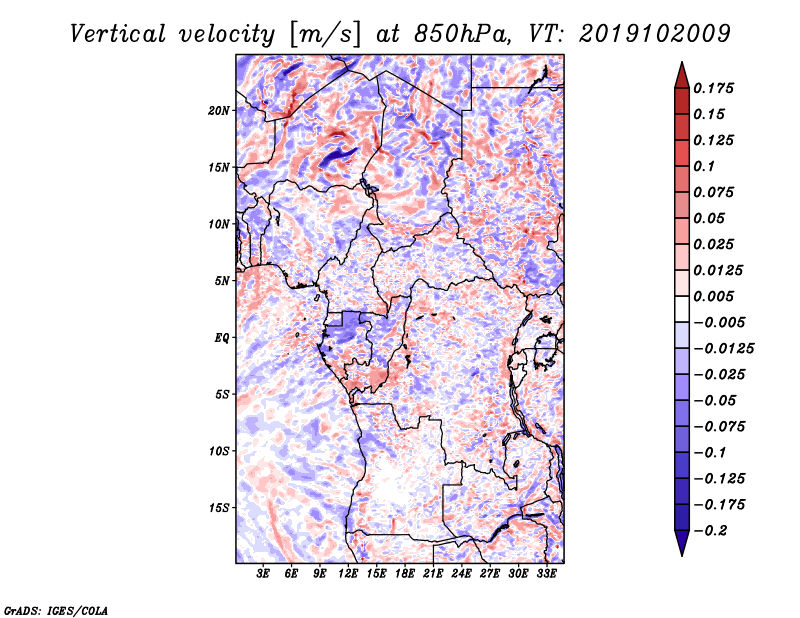 Vertical velocity [m/s] at 850hPa, VT: 2019102009

20N
15N
10N
5N
EQ
5S
10S
15S

3E 6E 9E 12E 15E 18E 21E 24E 27E 30E 33E

0.175
0.15
0.125
0.1
0.075
0.05
0.025
0.0125
0.005
−0.005
−0.0125
−0.025
−0.05
−0.075
−0.1
−0.125
−0.175
−0.2

GrADS: IGES/COLA